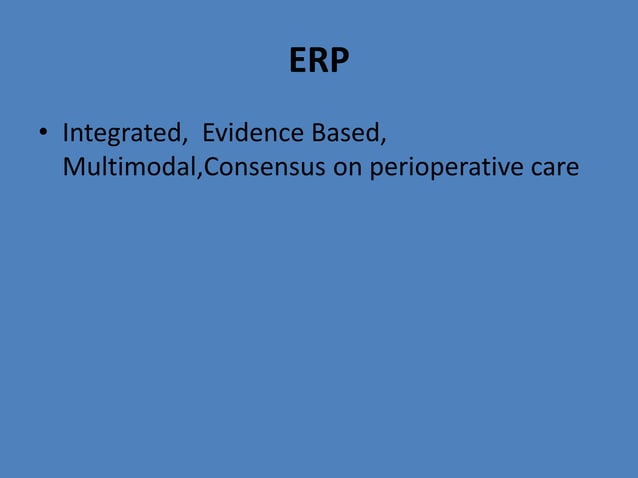 ERP

• Integrated,  Evidence Based, Multimodal,Consensus on perioperative care